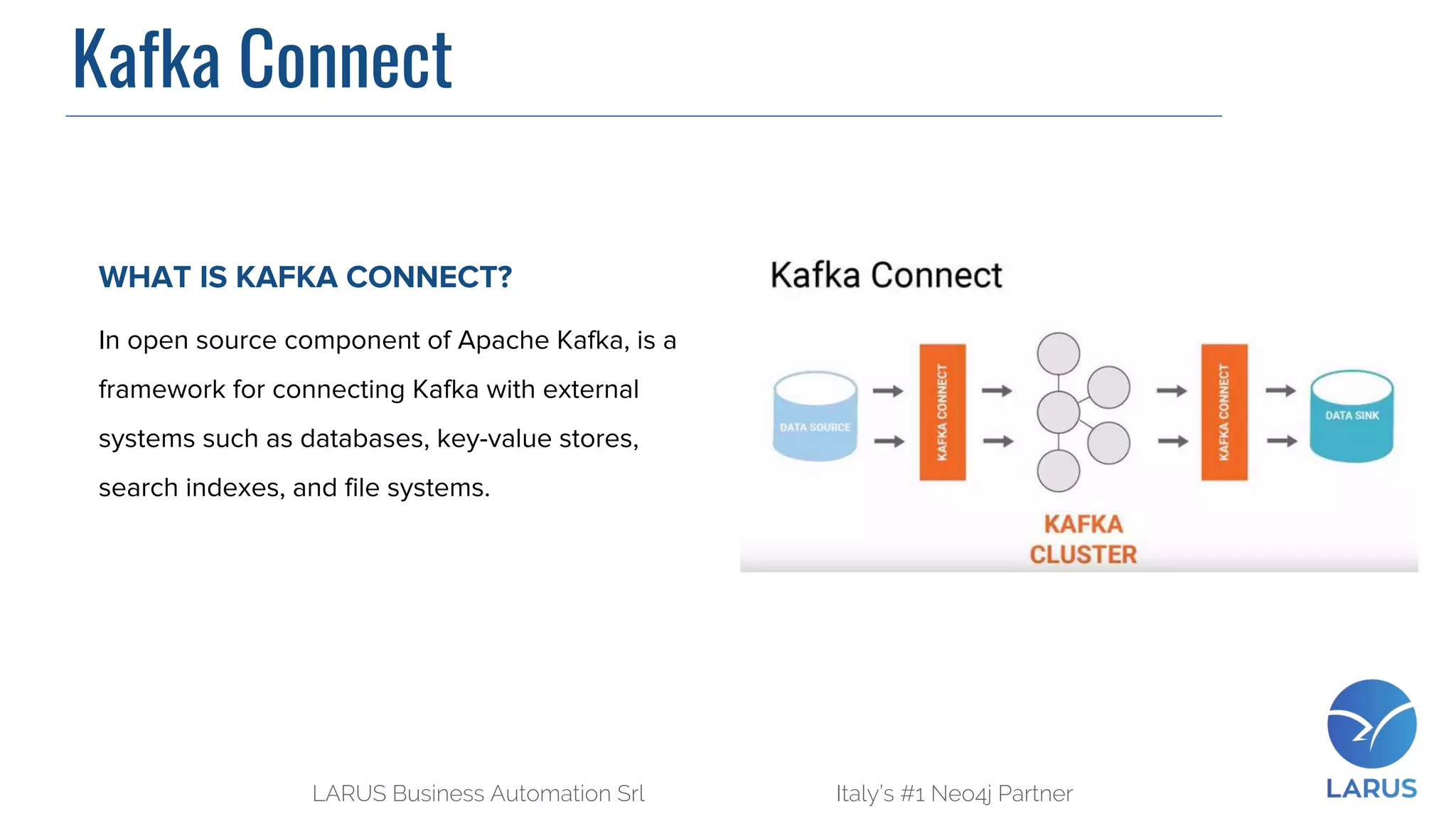 Kafka Connect

WHAT IS KAFKA CONNECT?

In open source component of Apache Kafka, is a framework for connecting Kafka with external systems such as databases, key-value stores, search indexes, and file systems.

Kafka Connect

DATA SOURCE

KAFKA CONNECT

KAFKA CONNECT

DATA SINK

KAFKA CLUSTER

LARUS Business Automation Srl

Italy's #1 Neo4j Partner

LARUS